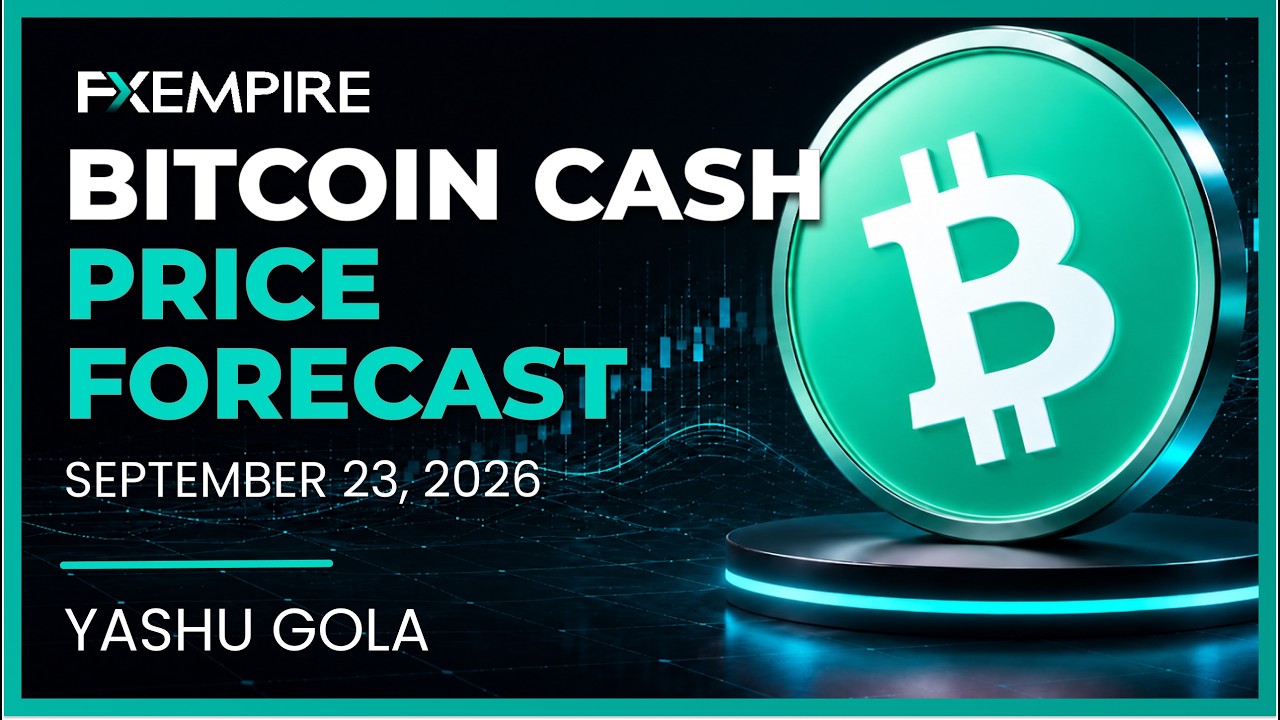 FXEMPIRE

BITCOIN CASH
PRICE
FORECAST

SEPTEMBER 23, 2026

YASHU GOLA